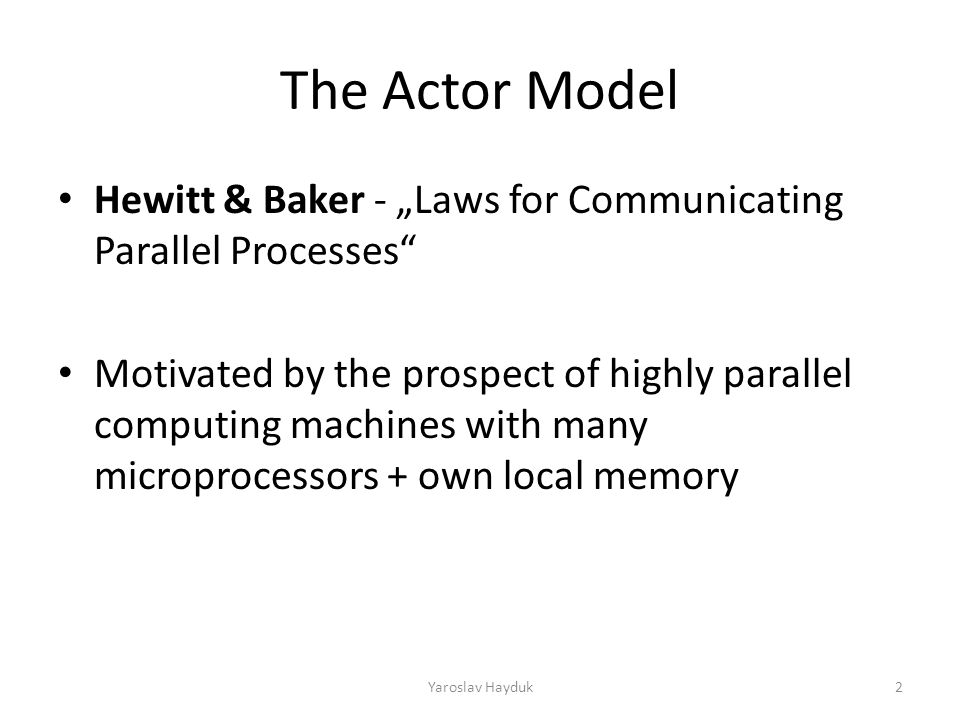 The Actor Model

• Hewitt & Baker - „Laws for Communicating Parallel Processes“

• Motivated by the prospect of highly parallel computing machines with many microprocessors + own local memory

Yaroslav Hayduk

2